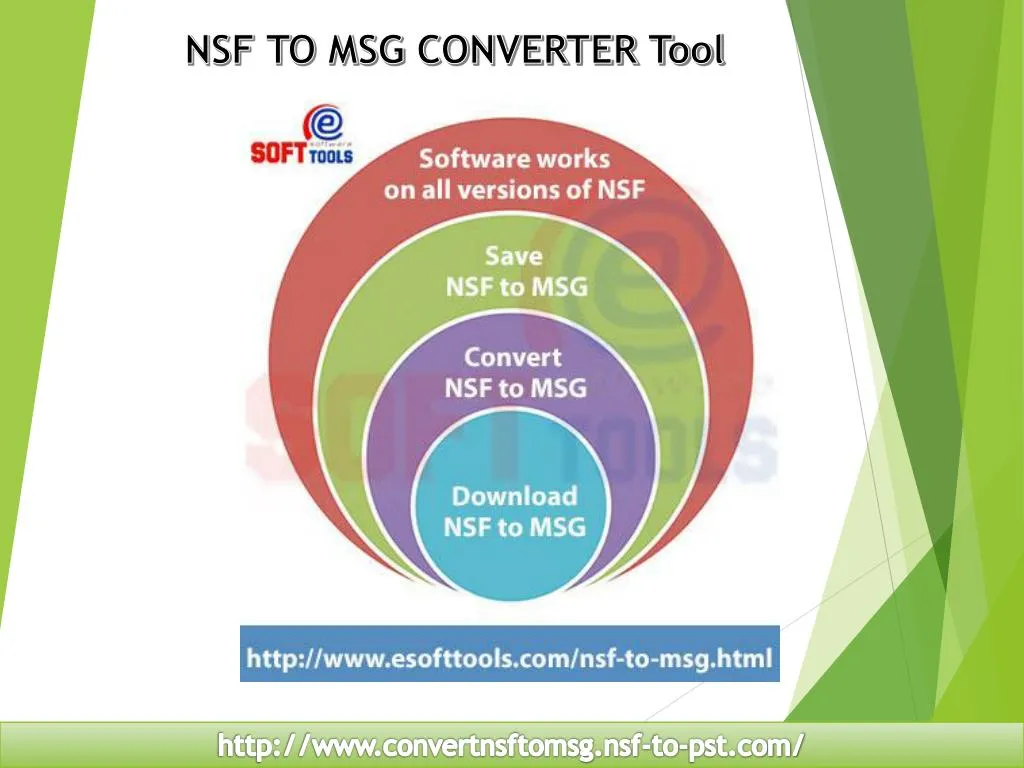 NSF TO MSG CONVERTER Tool

e software SOFT TOOLS

Software works on all versions of NSF

Save NSF to MSG

Convert NSF to MSG

Download NSF to MSG

http://www.esofttools.com/nsf-to-msg.html

http://www.convertnsftomsg.nsf-to-pst.com/